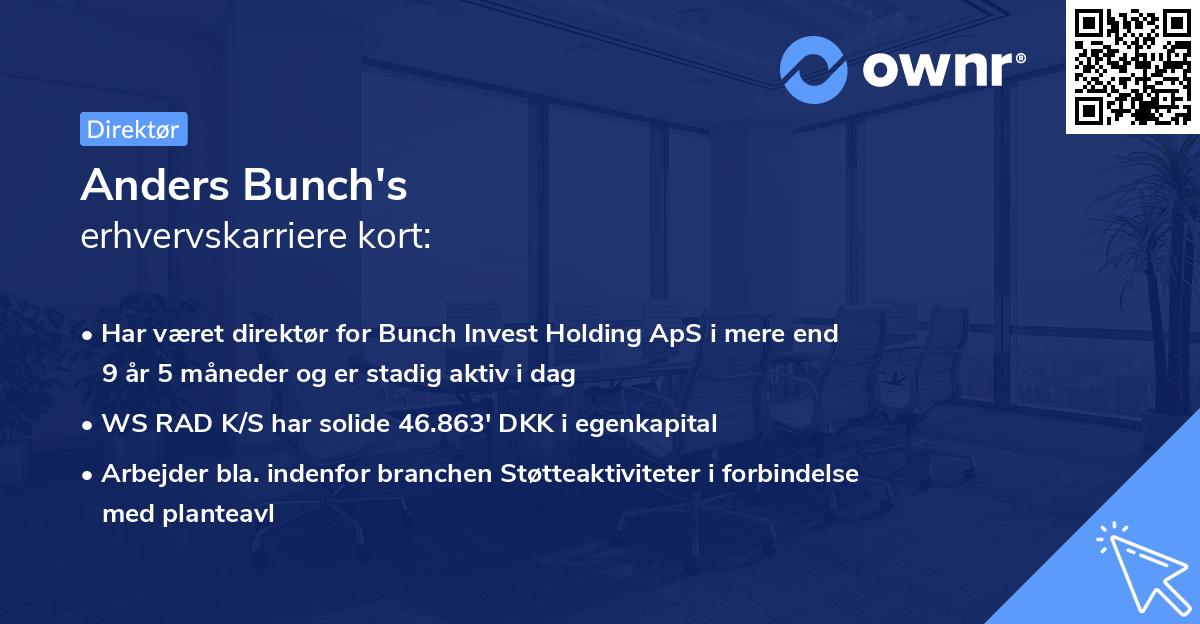 ownr®

Direktør

Anders Bunch's
erhvervskarriere kort:

• Har været direktør for Bunch Invest Holding ApS i mere end 9 år 5 måneder og er stadig aktiv i dag
• WS RAD K/S har solide 46.863' DKK i egenkapital
• Arbejder bla. indenfor branchen Støtteaktiviteter i forbindelse med planteavl